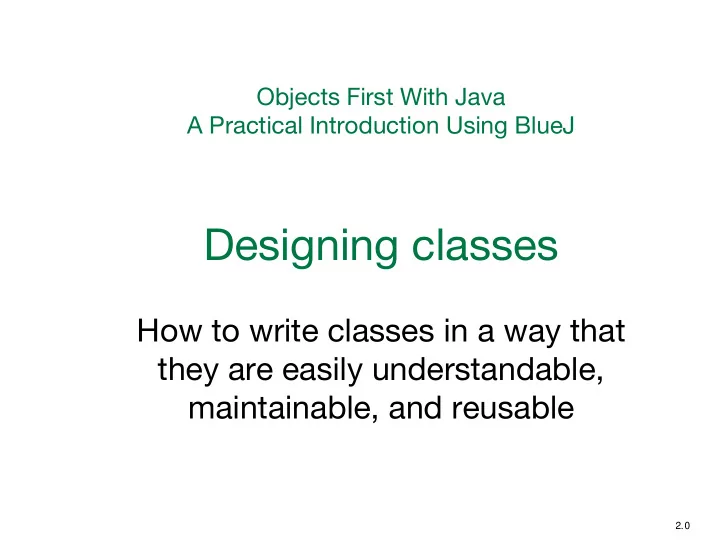 Objects First With Java
A Practical Introduction Using BlueJ

Designing classes

How to write classes in a way that they are easily understandable, maintainable, and reusable

2.0